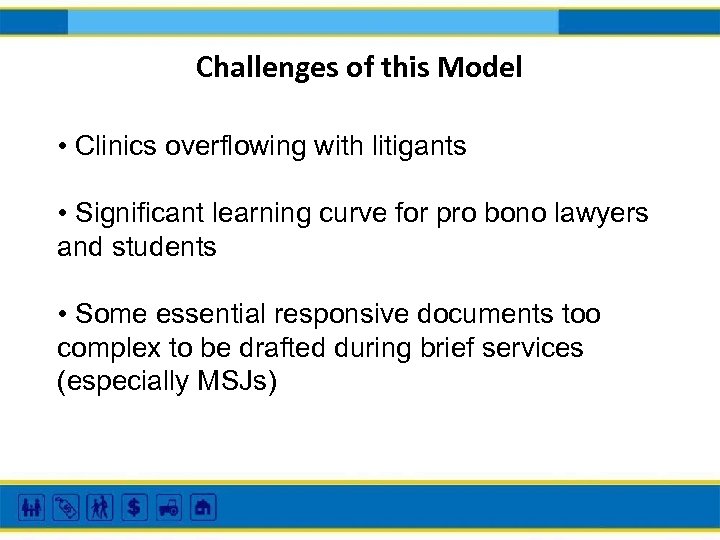 Challenges of this Model

• Clinics overflowing with litigants

• Significant learning curve for pro bono lawyers and students

• Some essential responsive documents too complex to be drafted during brief services (especially MSJs)

$